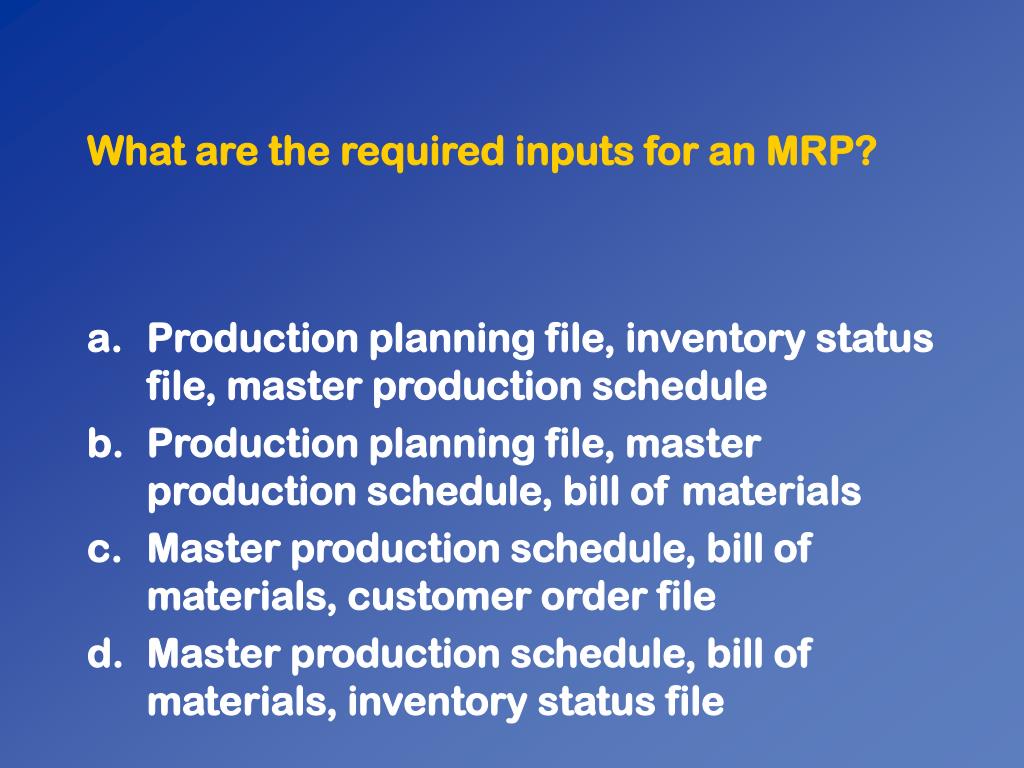 What are the required inputs for an MRP?

a. Production planning file, inventory status file, master production schedule
b. Production planning file, master production schedule, bill of materials
c. Master production schedule, bill of materials, customer order file
d. Master production schedule, bill of materials, inventory status file